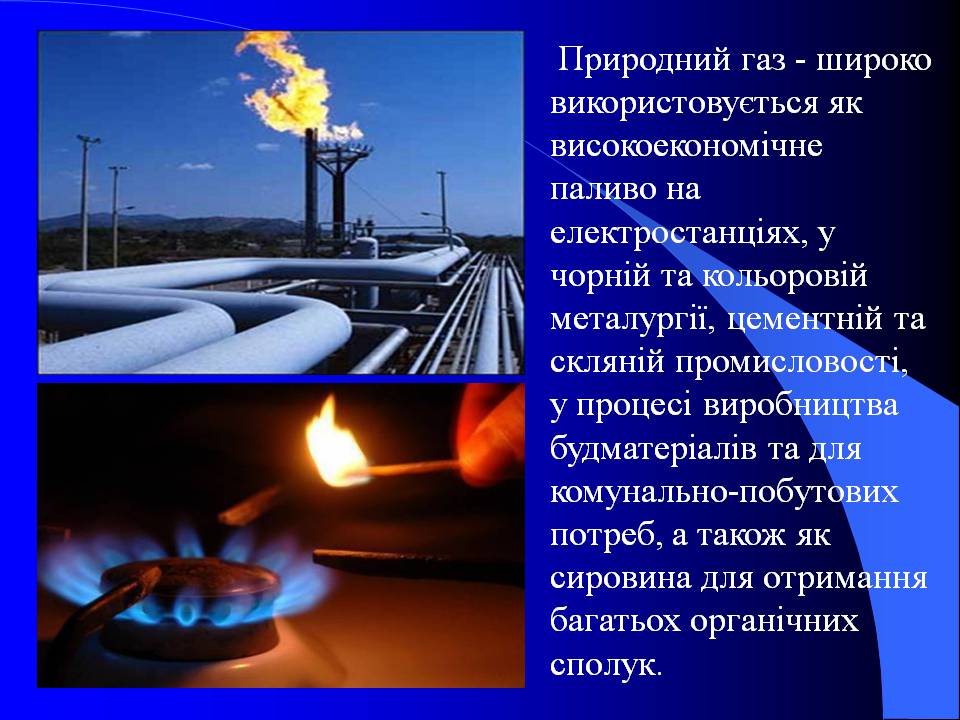 Природний газ - широко використовується як високоекономічне паливо на електростанціях, у чорній та кольоровій металургії, цементній та скляній промисловості, у процесі виробництва будматеріалів та для комунально-побутових потреб, а також як сировина для отримання багатьох органічних сполук.